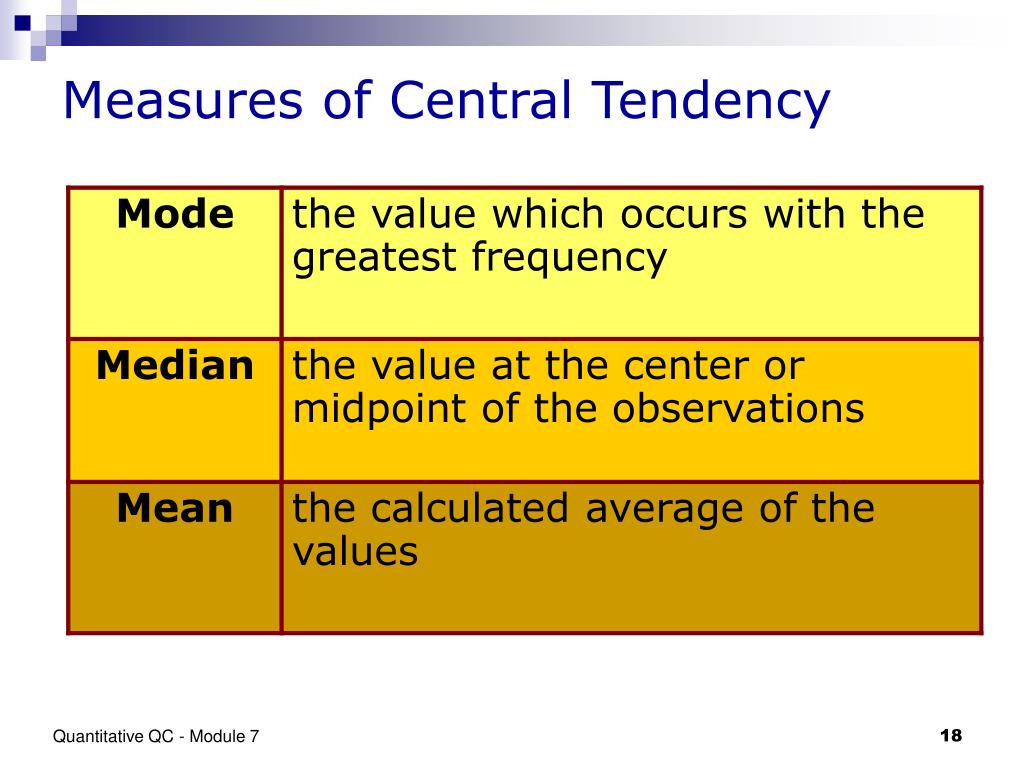 Measures of Central Tendency

| Mode | the value which occurs with the greatest frequency |
|---|---|
| Median | the value at the center or midpoint of the observations |
| Mean | the calculated average of the values |

Quantitative QC - Module 7

18